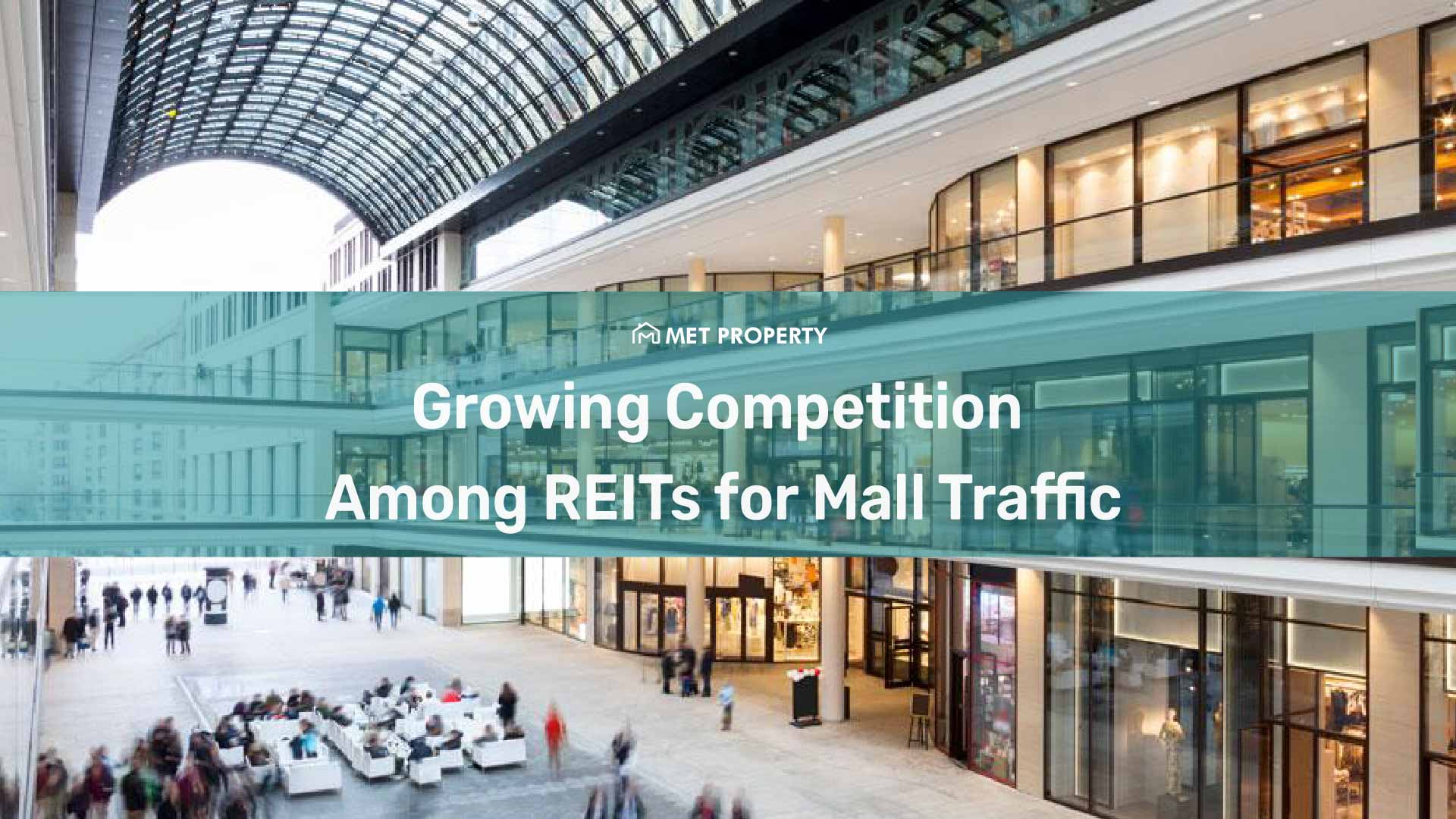 MET PROPERTY

Growing Competition Among REITs for Mall Traffic